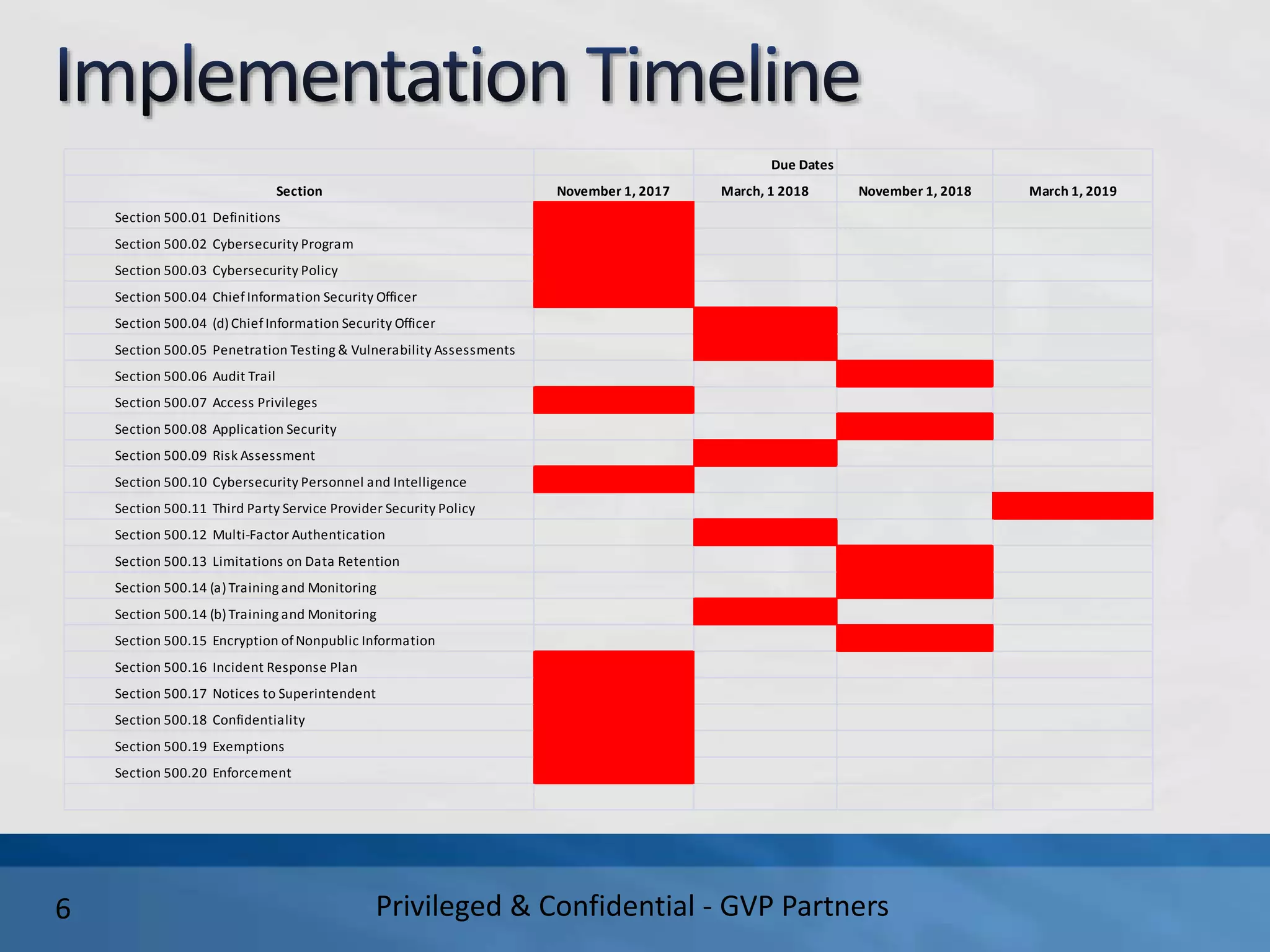 Implementation Timeline

| | Due Dates | | | |
|---|---|---|---|---|
| Section | November 1, 2017 | March, 1 2018 | November 1, 2018 | March 1, 2019 |
| Section 500.01 Definitions | | | | |
| Section 500.02 Cybersecurity Program | | | | |
| Section 500.03 Cybersecurity Policy | | | | |
| Section 500.04 Chief Information Security Officer | | | | |
| Section 500.04 (d) Chief Information Security Officer | | | | |
| Section 500.05 Penetration Testing & Vulnerability Assessments | | | | |
| Section 500.06 Audit Trail | | | | |
| Section 500.07 Access Privileges | | | | |
| Section 500.08 Application Security | | | | |
| Section 500.09 Risk Assessment | | | | |
| Section 500.10 Cybersecurity Personnel and Intelligence | | | | |
| Section 500.11 Third Party Service Provider Security Policy | | | | |
| Section 500.12 Multi-Factor Authentication | | | | |
| Section 500.13 Limitations on Data Retention | | | | |
| Section 500.14 (a) Training and Monitoring | | | | |
| Section 500.14 (b) Training and Monitoring | | | | |
| Section 500.15 Encryption of Nonpublic Information | | | | |
| Section 500.16 Incident Response Plan | | | | |
| Section 500.17 Notices to Superintendent | | | | |
| Section 500.18 Confidentiality | | | | |
| Section 500.19 Exemptions | | | | |
| Section 500.20 Enforcement | | | | |

6

Privileged & Confidential - GVP Partners